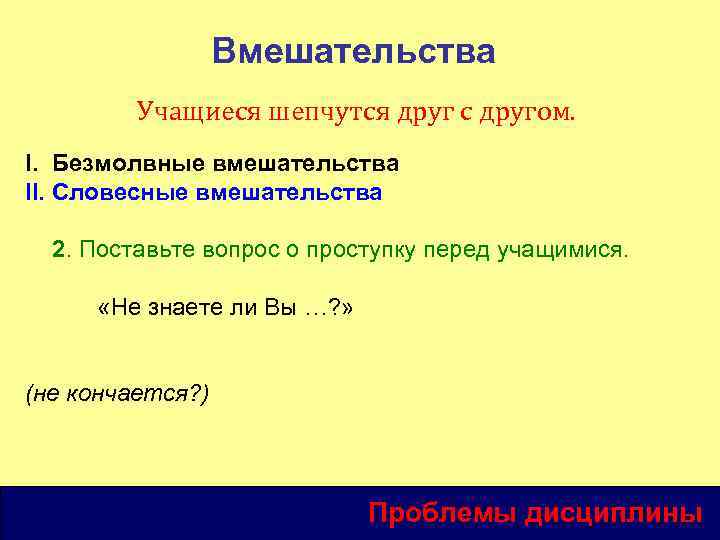 Вмешательства

Учащиеся шепчутся друг с другом.

I. Безмолвные вмешательства
II. Словесные вмешательства

2. Поставьте вопрос о проступку перед учащимися.

«Не знаете ли Вы …?»

(не кончается?)

Проблемы дисциплины